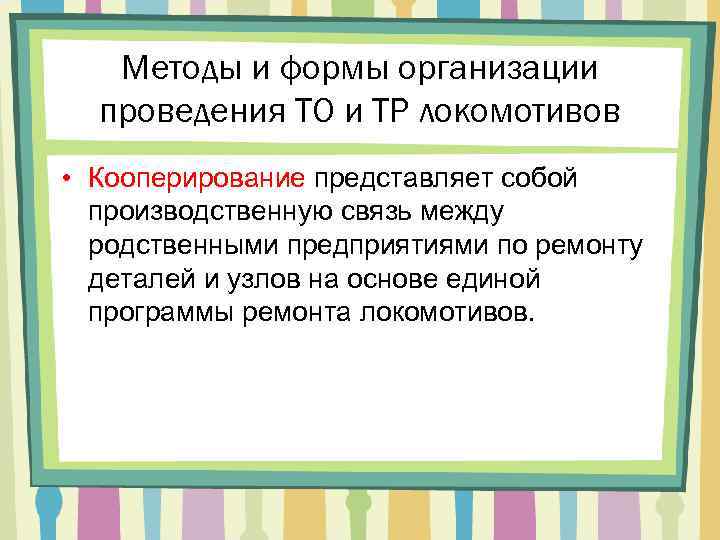 Методы и формы организации проведения ТО и ТР локомотивов

• Кооперирование представляет собой производственную связь между родственными предприятиями по ремонту деталей и узлов на основе единой программы ремонта локомотивов.